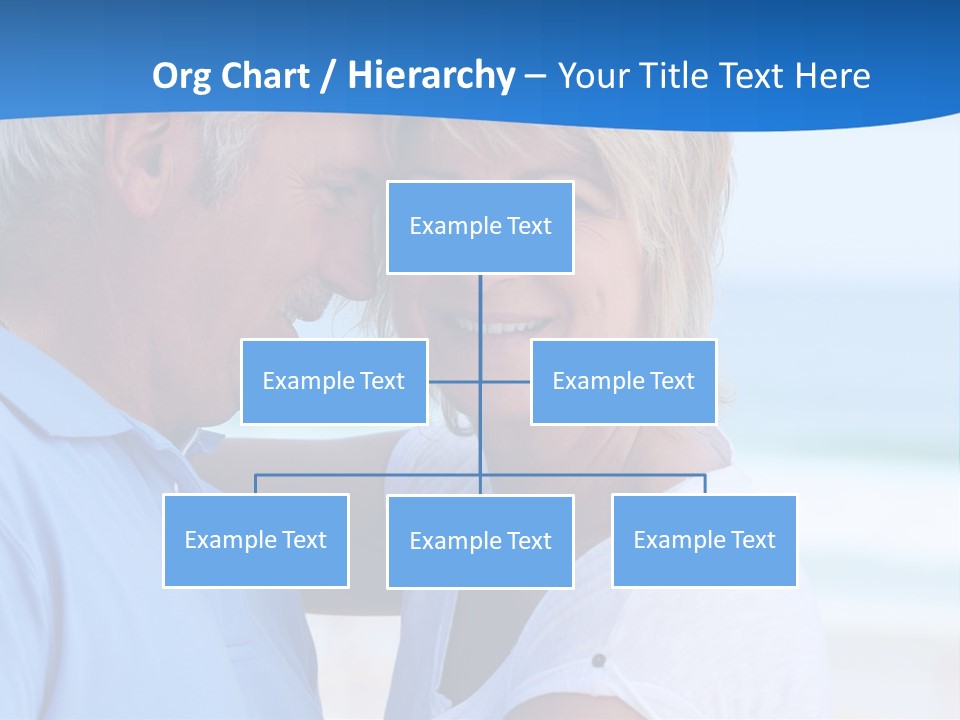 Org Chart / Hierarchy – Your Title Text Here

Example Text

Example Text

Example Text

Example Text

Example Text

Example Text